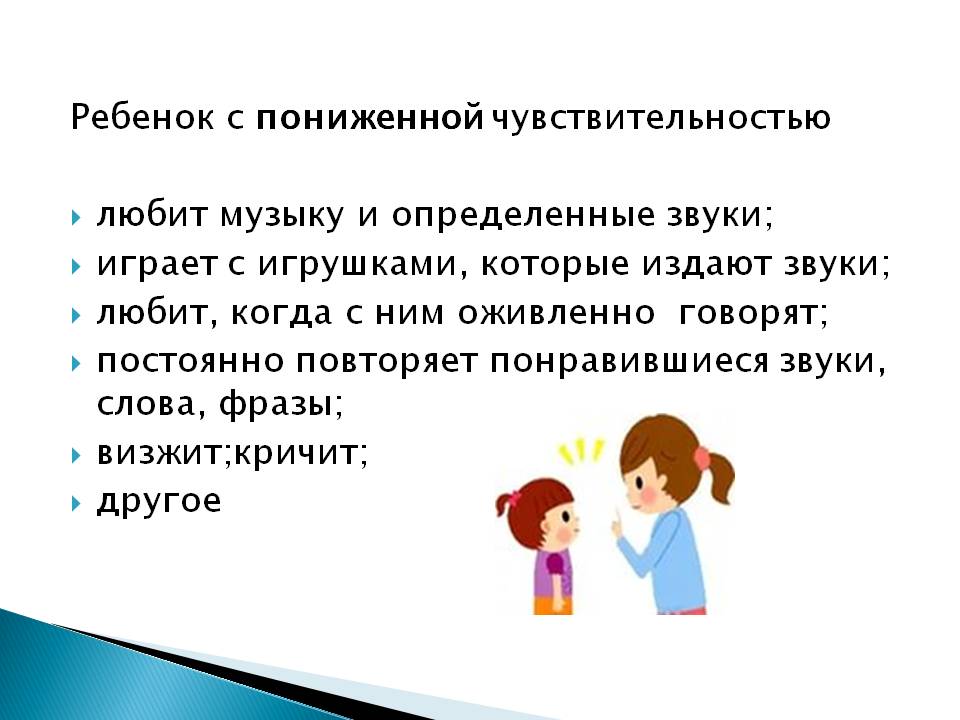 Ребенок с пониженной чувствительностью

любит музыку и определенные звуки;
играет с игрушками, которые издают звуки;
любит, когда с ним оживленно говорят;
постоянно повторяет понравившиеся звуки, слова, фразы;
визжит;кричит;
другое